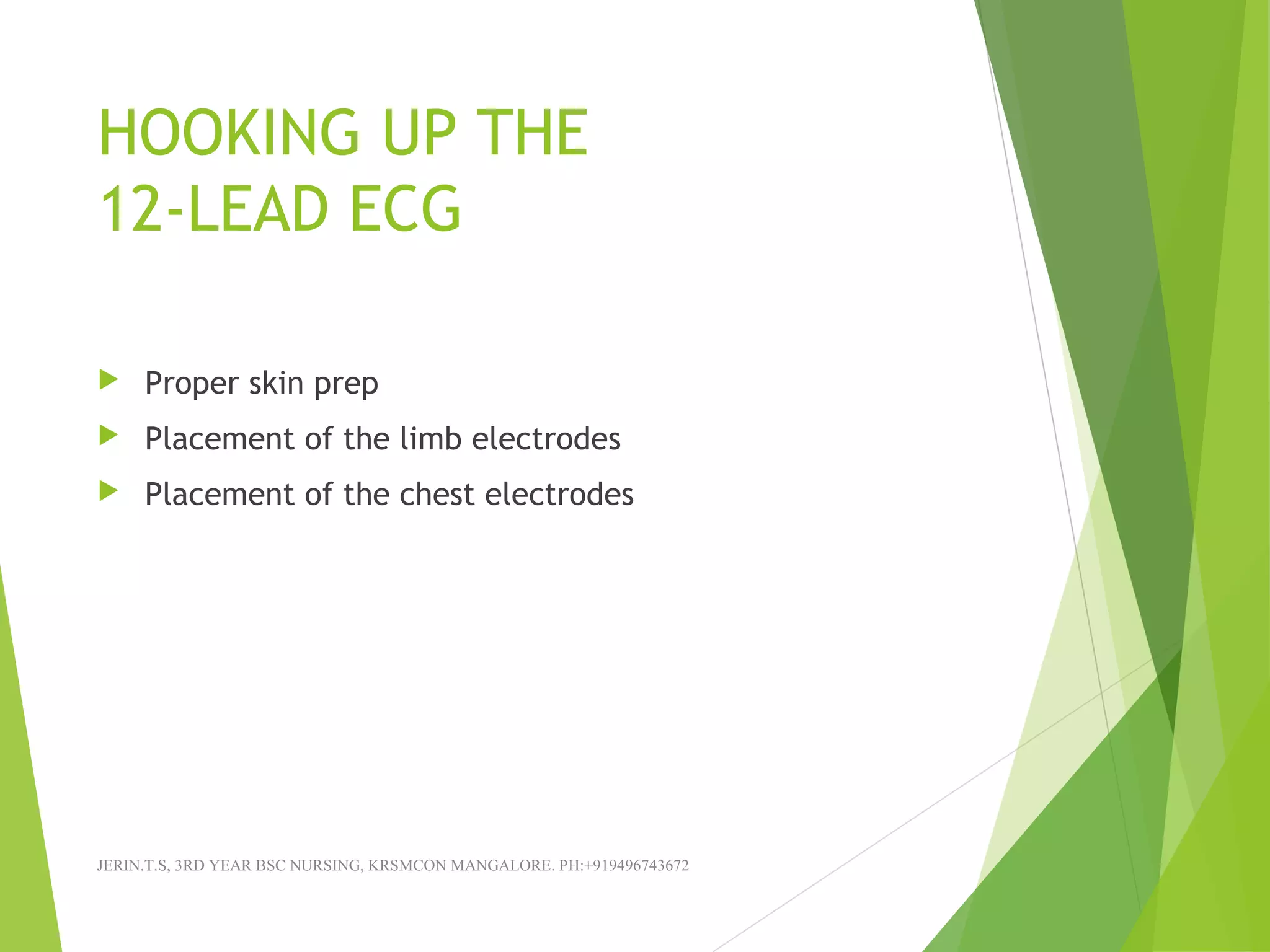 HOOKING UP THE 12-LEAD ECG

Proper skin prep

Placement of the limb electrodes

Placement of the chest electrodes

JERIN.T.S, 3RD YEAR BSC NURSING, KRSMCON MANGALORE. PH:+919496743672